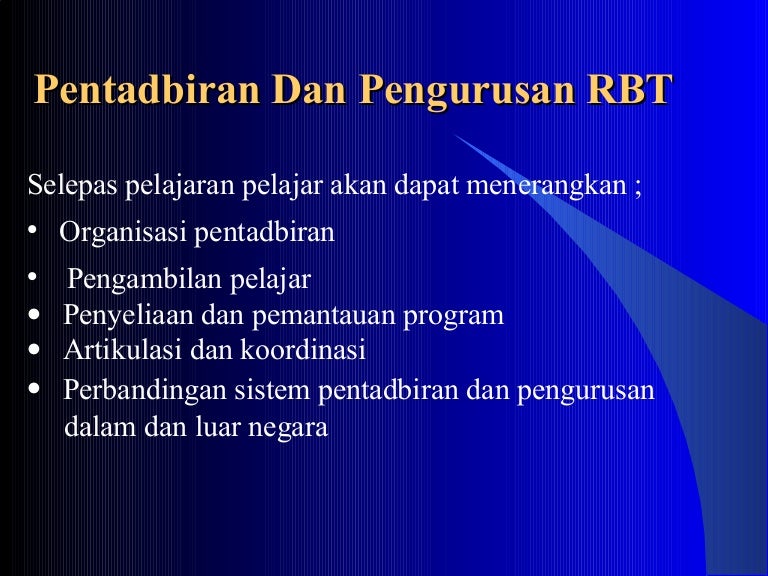 Pentadbiran Dan Pengurusan RBT

Selepas pelajaran pelajar akan dapat menerangkan ;

• Organisasi pentadbiran
• Pengambilan pelajar
• Penyeliaan dan pemantauan program
• Artikulasi dan koordinasi
• Perbandingan sistem pentadbiran dan pengurusan dalam dan luar negara